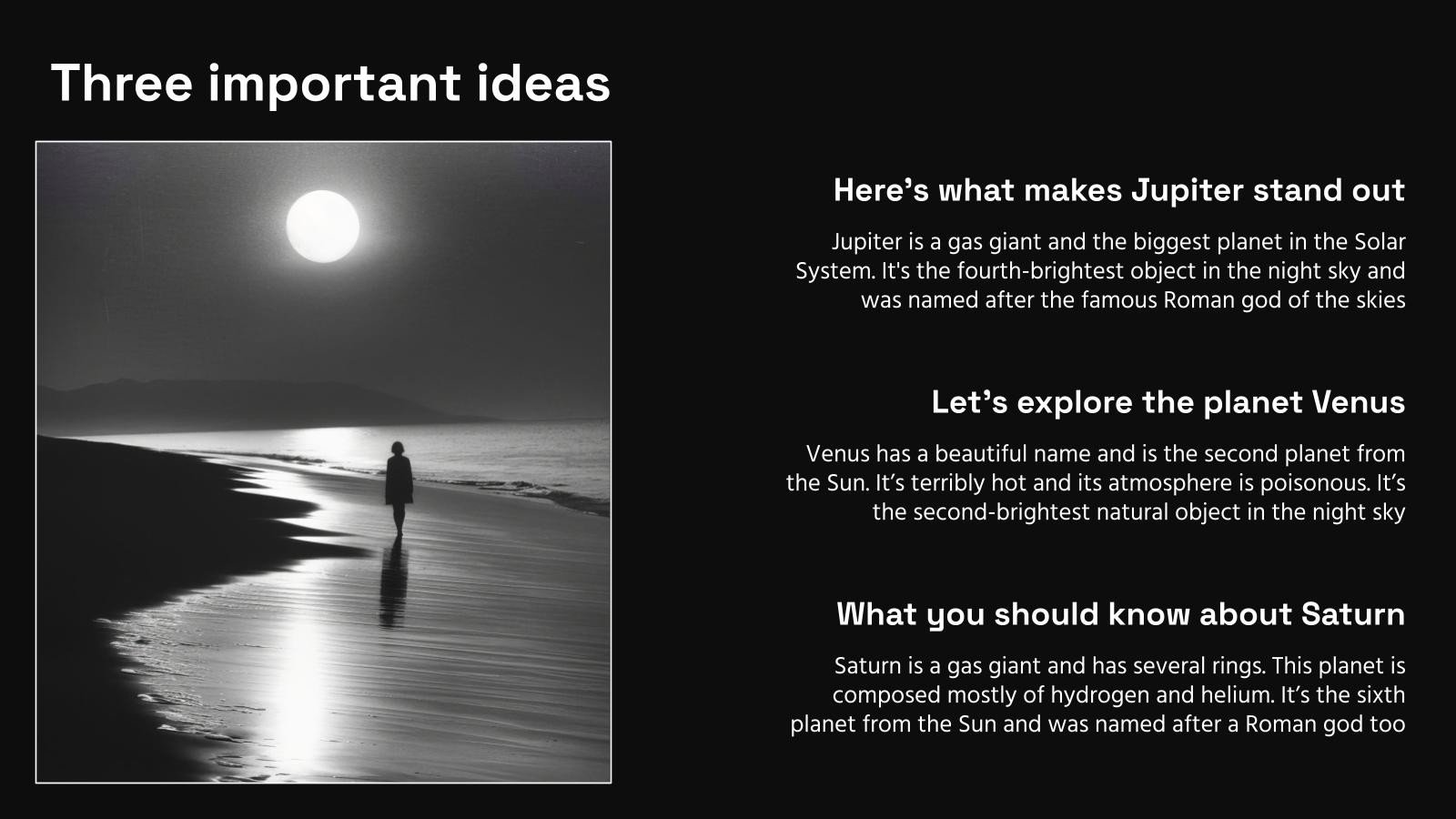 Three important ideas

Here’s what makes Jupiter stand out

Jupiter is a gas giant and the biggest planet in the Solar System. It's the fourth-brightest object in the night sky and was named after the famous Roman god of the skies

Let’s explore the planet Venus

Venus has a beautiful name and is the second planet from the Sun. It’s terribly hot and its atmosphere is poisonous. It’s the second-brightest natural object in the night sky

What you should know about Saturn

Saturn is a gas giant and has several rings. This planet is composed mostly of hydrogen and helium. It’s the sixth planet from the Sun and was named after a Roman god too